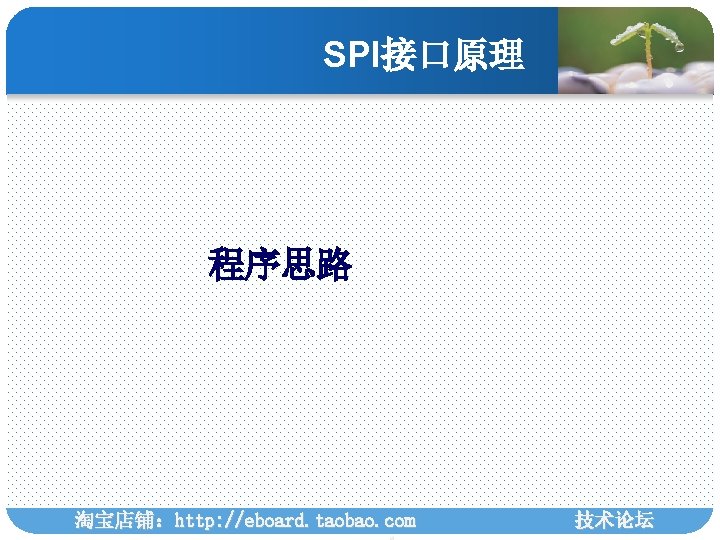 SPI接口原理

程序思路

淘宝店铺：http://eboard.taobao.com

技术论坛